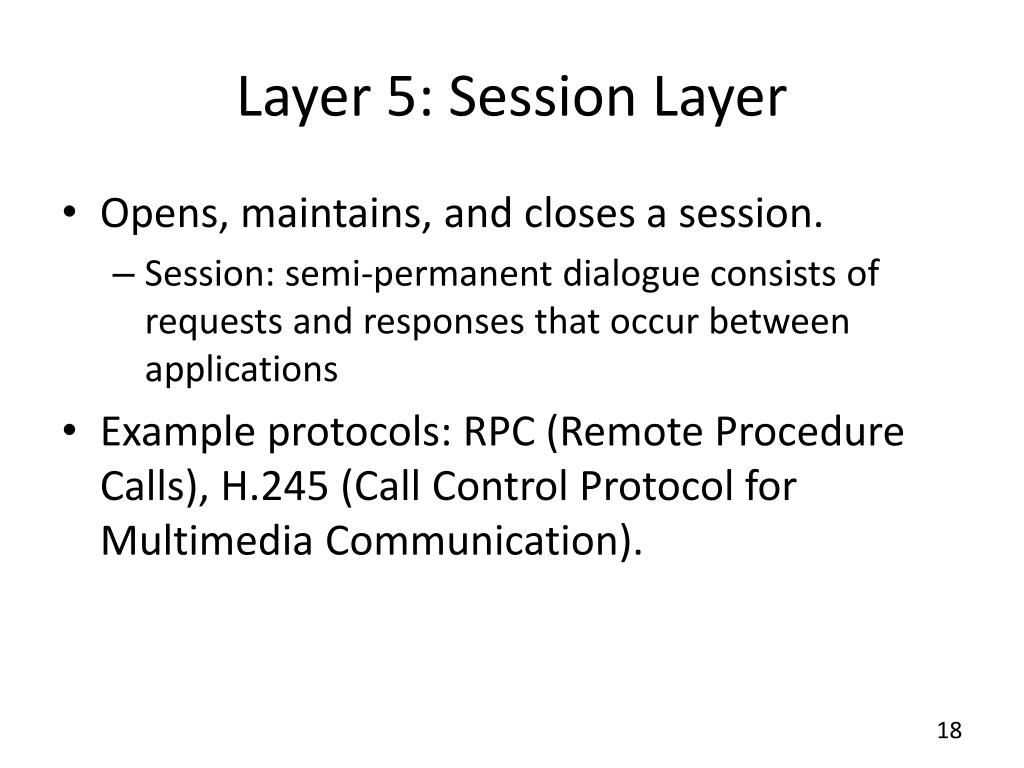 Layer 5: Session Layer

• Opens, maintains, and closes a session.
– Session: semi-permanent dialogue consists of requests and responses that occur between applications

• Example protocols: RPC (Remote Procedure Calls), H.245 (Call Control Protocol for Multimedia Communication).

18